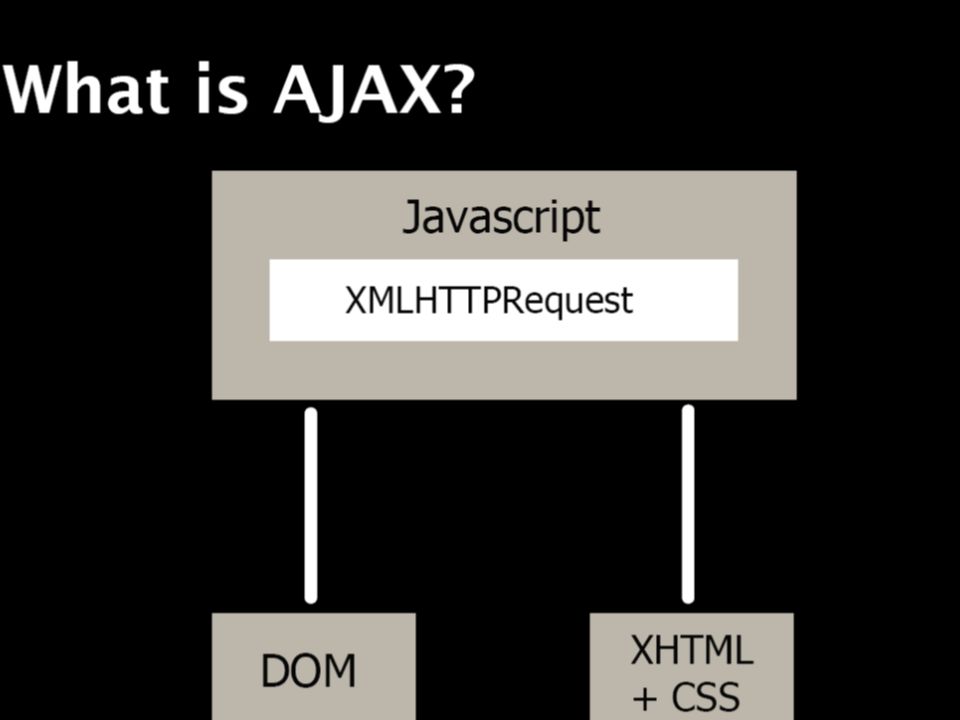 What is AJAX?

Javascript

XMLHTTPRequest

DOM

XHTML
+ CSS